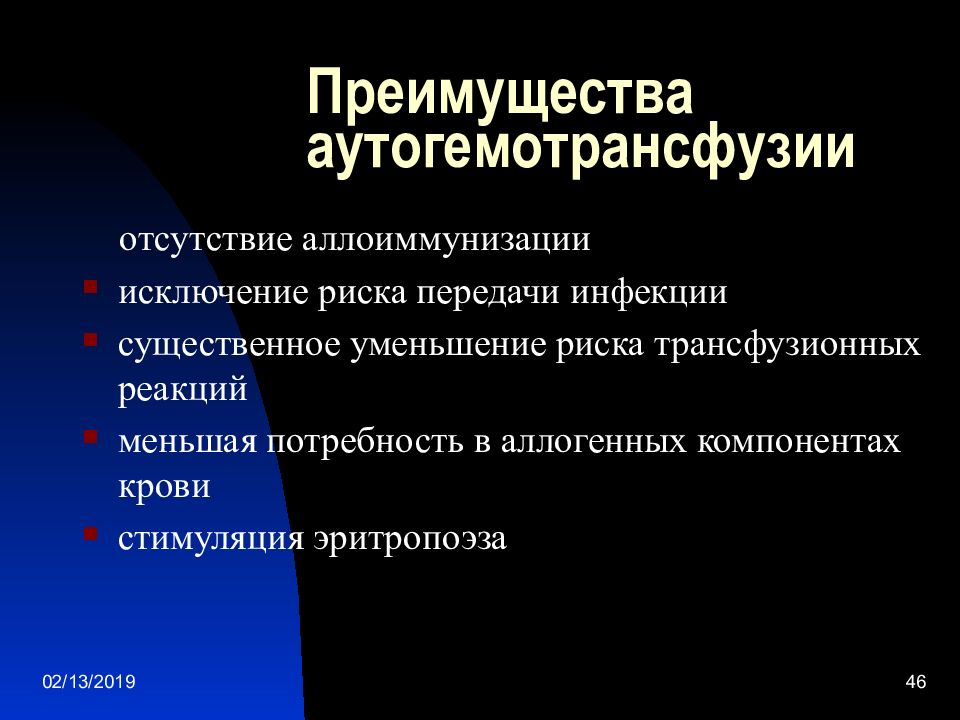 Преимущества аутогемотрансфузии

отсутствие аллоиммунизации

- исключение риска передачи инфекции
- существенное уменьшение риска трансфузионных реакций
- меньшая потребность в аллогенных компонентах крови
- стимуляция эритропоэза

02/13/2019

46